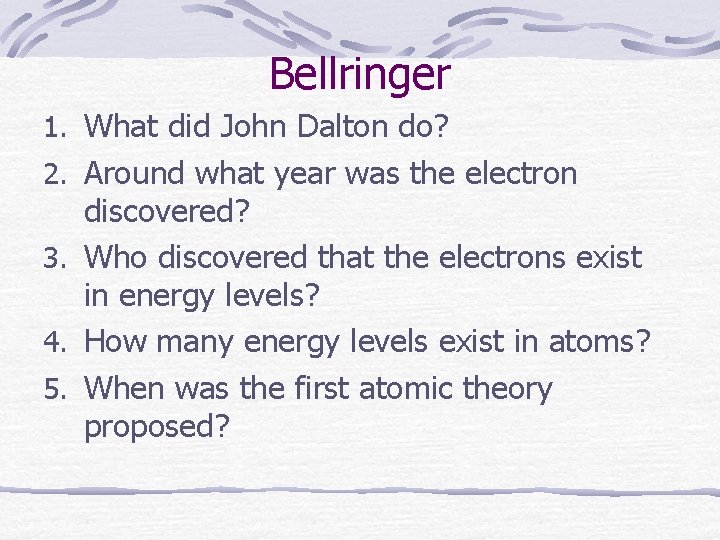 Bellringer

1. What did John Dalton do?
2. Around what year was the electron discovered?
3. Who discovered that the electrons exist in energy levels?
4. How many energy levels exist in atoms?
5. When was the first atomic theory proposed?